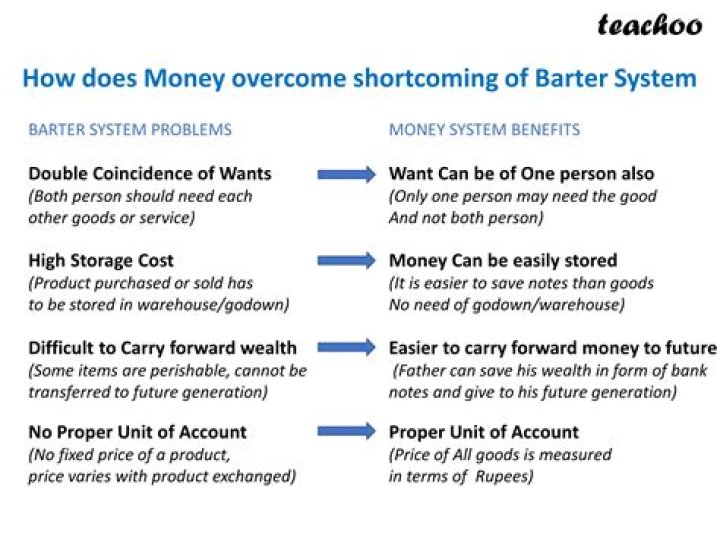 teachoo

How does Money overcome shortcoming of Barter System

BARTER SYSTEM PROBLEMS

Double Coincidence of Wants
(Both person should need each other goods or service)

High Storage Cost
(Product purchased or sold has to be stored in warehouse/godown)

Difficult to Carry forward wealth
(Some items are perishable, cannot be transferred to future generation)

No Proper Unit of Account
(No fixed price of a product, price varies with product exchanged)

MONEY SYSTEM BENEFITS

Want Can be of One person also
(Only one person may need the good And not both person)

Money Can be easily stored
(It is easier to save notes than goods No need of godown/warehouse)

Easier to carry forward money to future
(Father can save his wealth in form of bank notes and give to his future generation)

Proper Unit of Account
(Price of All goods is measured in terms of Rupees)